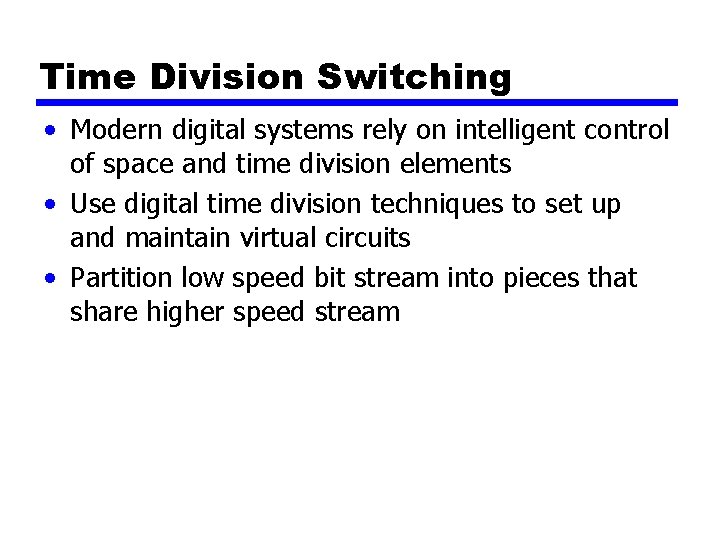 Time Division Switching

• Modern digital systems rely on intelligent control of space and time division elements

• Use digital time division techniques to set up and maintain virtual circuits

• Partition low speed bit stream into pieces that share higher speed stream